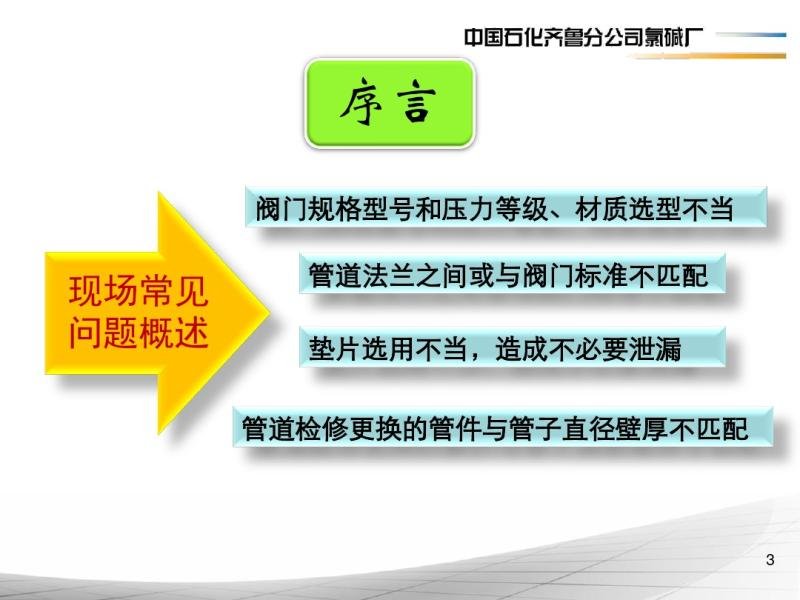 中国石化齐鲁分公司氯碱厂

序言

现场常见问题概述

阀门规格型号和压力等级、材质选型不当

管道法兰之间或与阀门标准不匹配

垫片选用不当，造成不必要泄漏

管道检修更换的管件与管子直径壁厚不匹配

3